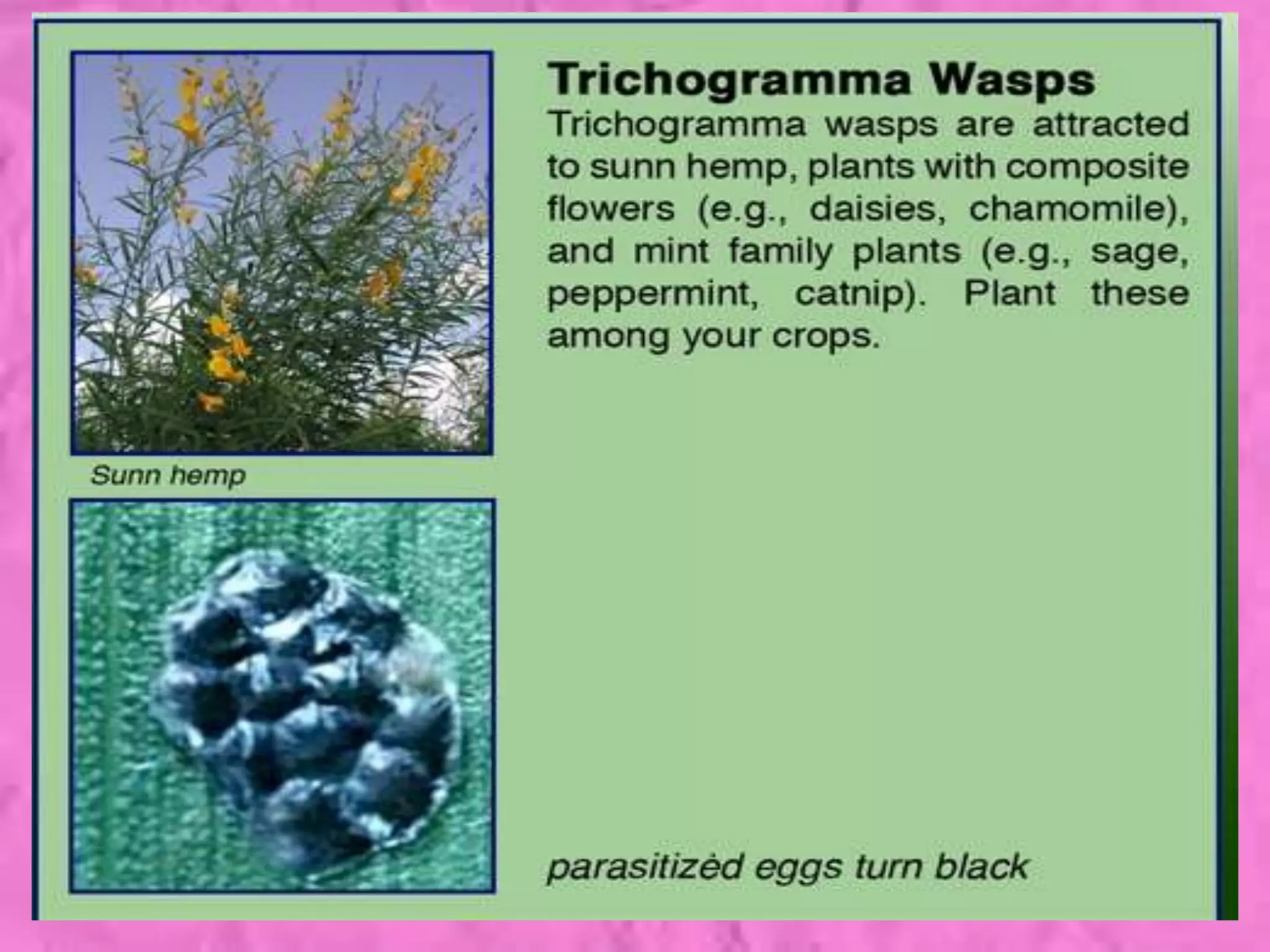 Trichogramma Wasps

Trichogramma wasps are attracted to sunn hemp, plants with composite flowers (e.g., daisies, chamomile), and mint family plants (e.g., sage, peppermint, catnip). Plant these among your crops.

Sunn hemp

parasitized eggs turn black